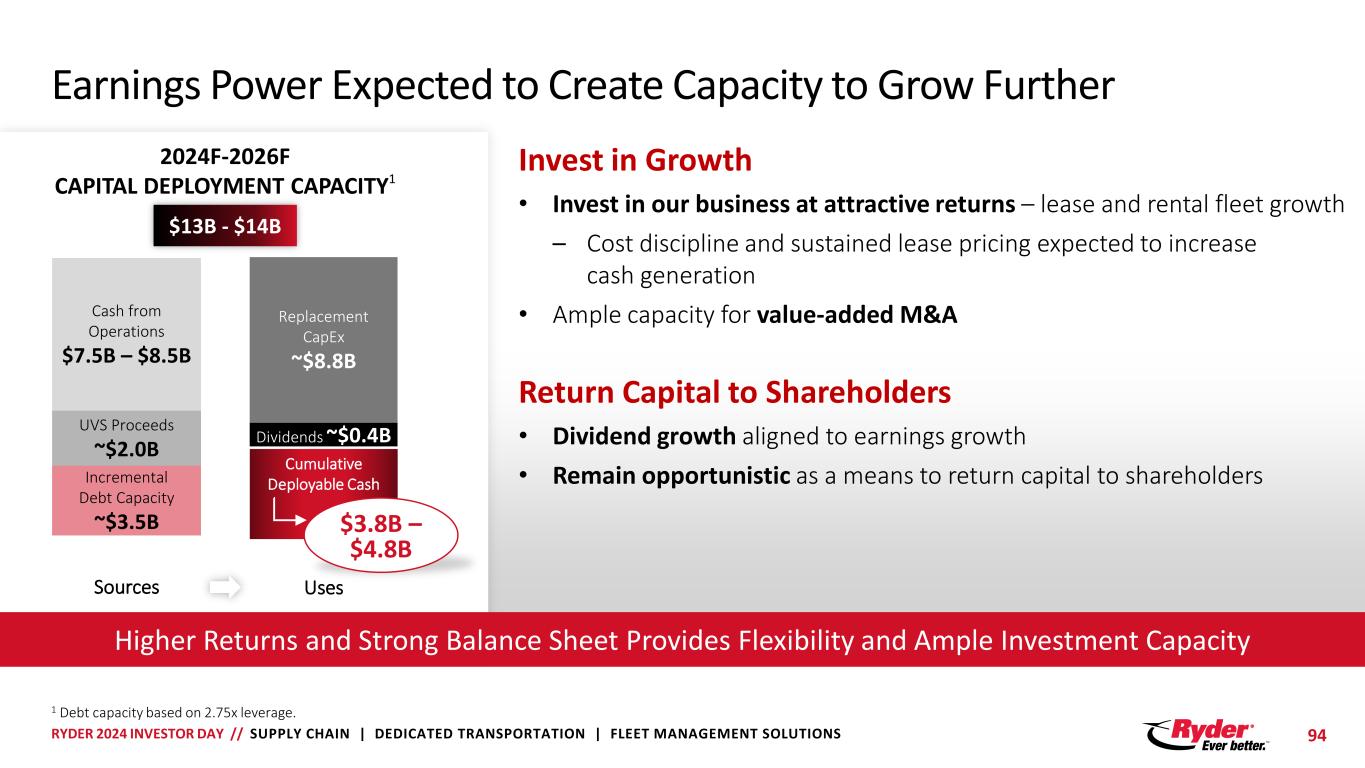 Earnings Power Expected to Create Capacity to Grow Further

2024F-2026F
CAPITAL DEPLOYMENT CAPACITY$^1$

$13B - $14B

Cash from Operations
$7.5B – $8.5B

UVS Proceeds
~$2.0B

Incremental Debt Capacity
~$3.5B

Replacement CapEx
~$8.8B

Dividends ~$0.4B

Cumulative Deployable Cash

$3.8B – $4.8B

Sources

Uses

Invest in Growth

• Invest in our business at attractive returns – lease and rental fleet growth
– Cost discipline and sustained lease pricing expected to increase cash generation
• Ample capacity for value-added M&A

Return Capital to Shareholders

• Dividend growth aligned to earnings growth
• Remain opportunistic as a means to return capital to shareholders

Higher Returns and Strong Balance Sheet Provides Flexibility and Ample Investment Capacity

$^1$ Debt capacity based on 2.75x leverage.

RYDER 2024 INVESTOR DAY // SUPPLY CHAIN | DEDICATED TRANSPORTATION | FLEET MANAGEMENT SOLUTIONS

Ryder Ever better.

94